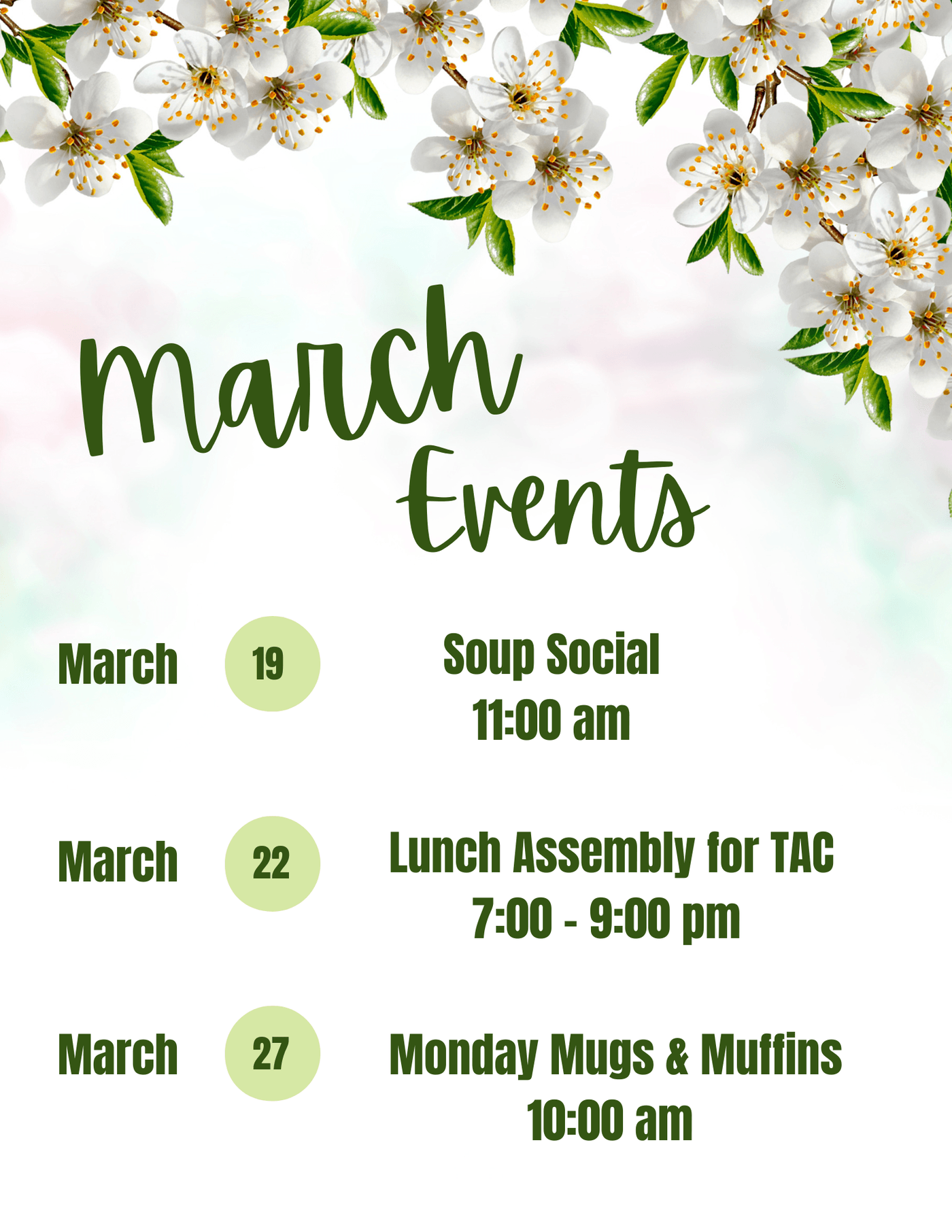 March Events

March 19 Soup Social
11:00 am

March 22 Lunch Assembly for TAC
7:00 - 9:00 pm

March 27 Monday Mugs & Muffins
10:00 am